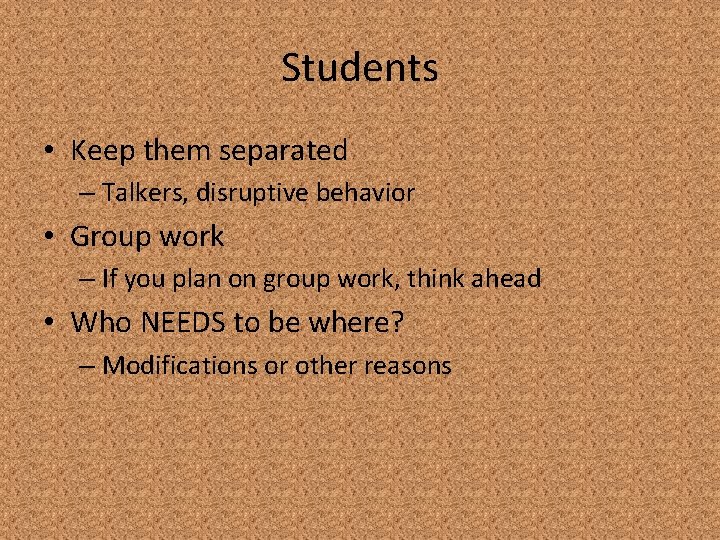 Students

• Keep them separated
– Talkers, disruptive behavior
• Group work
– If you plan on group work, think ahead
• Who NEEDS to be where?
– Modifications or other reasons